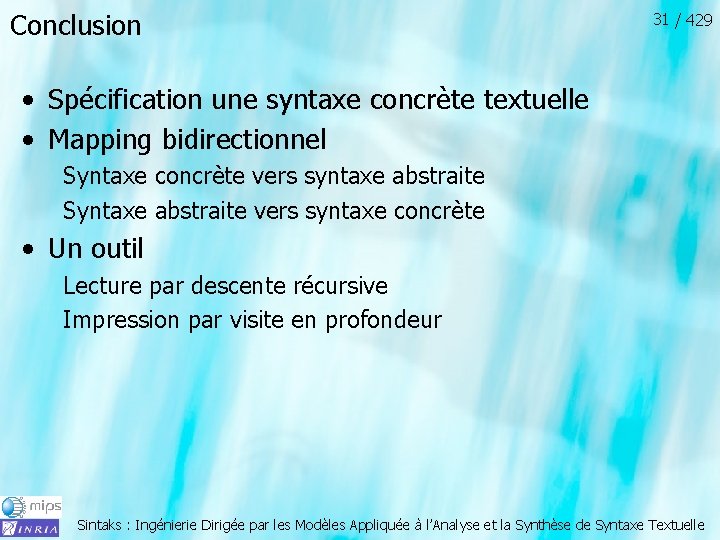 Conclusion

31 / 429

• Spécification une syntaxe concrète textuelle
• Mapping bidirectionnel
Syntaxe concrète vers syntaxe abstraite
Syntaxe abstraite vers syntaxe concrète
• Un outil
Lecture par descente récursive
Impression par visite en profondeur

mips
INRIA

Sintaks : Ingénierie Dirigée par les Modèles Appliquée à l'Analyse et la Synthèse de Syntaxe Textuelle